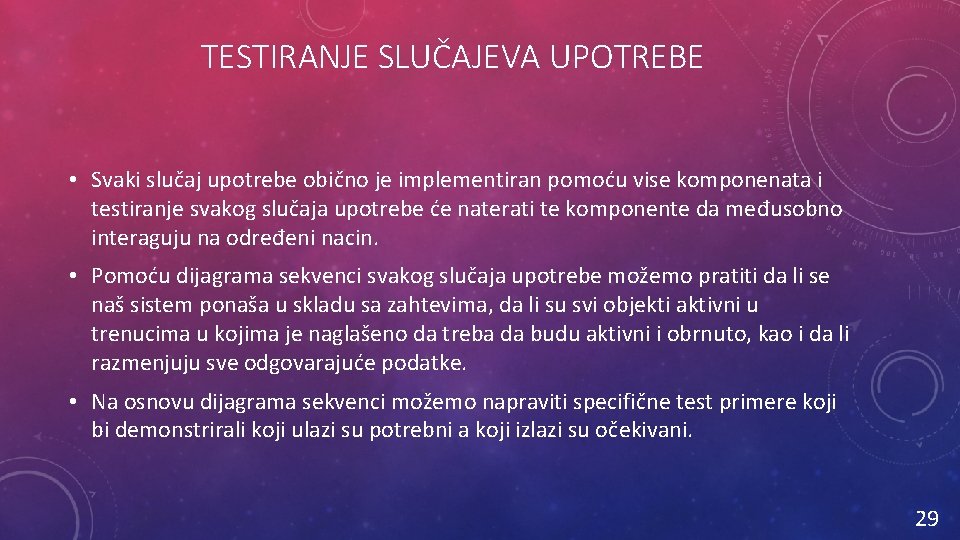 TESTIRANJE SLUČAJEVA UPOTREBE

• Svaki slučaj upotrebe obično je implementiran pomoću vise komponenata i testiranje svakog slučaja upotrebe će naterati te komponente da međusobno interaguju na određeni nacin.

• Pomoću dijagrama sekvenci svakog slučaja upotrebe možemo pratiti da li se naš sistem ponaša u skladu sa zahtevima, da li su svi objekti aktivni u trenucima u kojima je naglašeno da treba da budu aktivni i obrnuto, kao i da li razmenjuju sve odgovarajuće podatke.

• Na osnovu dijagrama sekvenci možemo napraviti specifične test primere koji bi demonstrirali koji ulazi su potrebni a koji izlazi su očekivani.

29